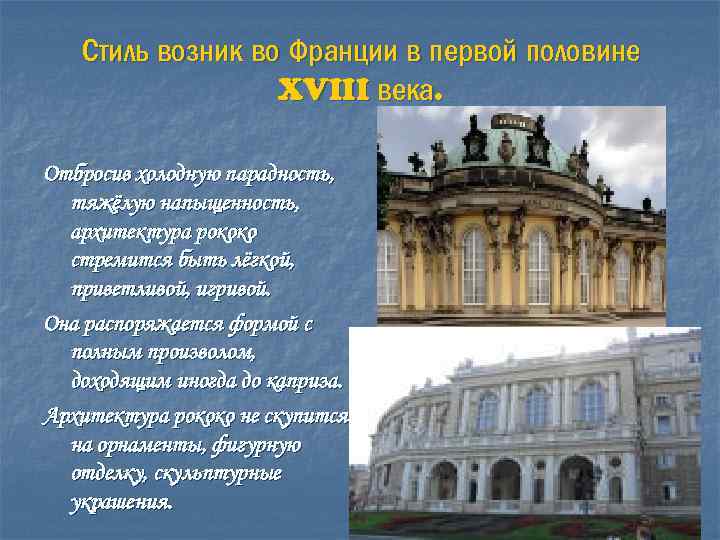 Стиль возник во Франции в первой половине XVIII века.

Отбросив холодную парадность, тяжёлую напыщенность, архитектура рококо стремится быть лёгкой, приветливой, игривой.

Она распоряжается формой с полным произволом, доходящим иногда до каприза.

Архитектура рококо не скупится на орнаменты, фигурную отделку, скульптурные украшения.